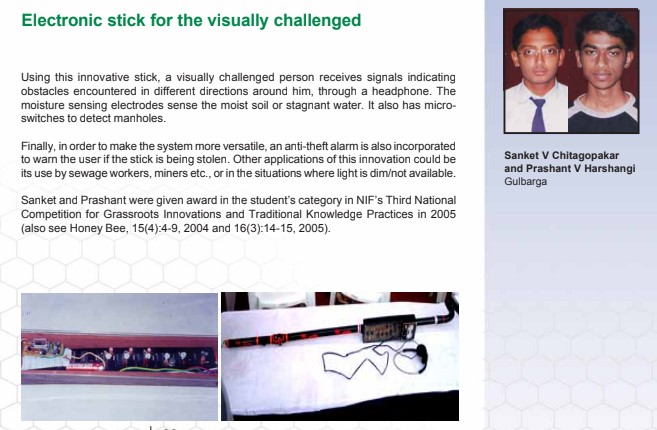 Electronic stick for the visually challenged

Using this innovative stick, a visually challenged person receives signals indicating obstacles encountered in different directions around him, through a headphone. The moisture sensing electrodes sense the moist soil or stagnant water. It also has micro-switches to detect manholes.

Finally, in order to make the system more versatile, an anti-theft alarm is also incorporated to warn the user if the stick is being stolen. Other applications of this innovation could be its use by sewage workers, miners etc., or in the situations where light is dim/not available.

Sanket and Prashant were given award in the student's category in NIF's Third National Competition for Grassroots Innovations and Traditional Knowledge Practices in 2005 (also see Honey Bee, 15(4):4-9, 2004 and 16(3):14-15, 2005).

Sanket V Chitagopakar and Prashant V Harshangi
Gulbarga